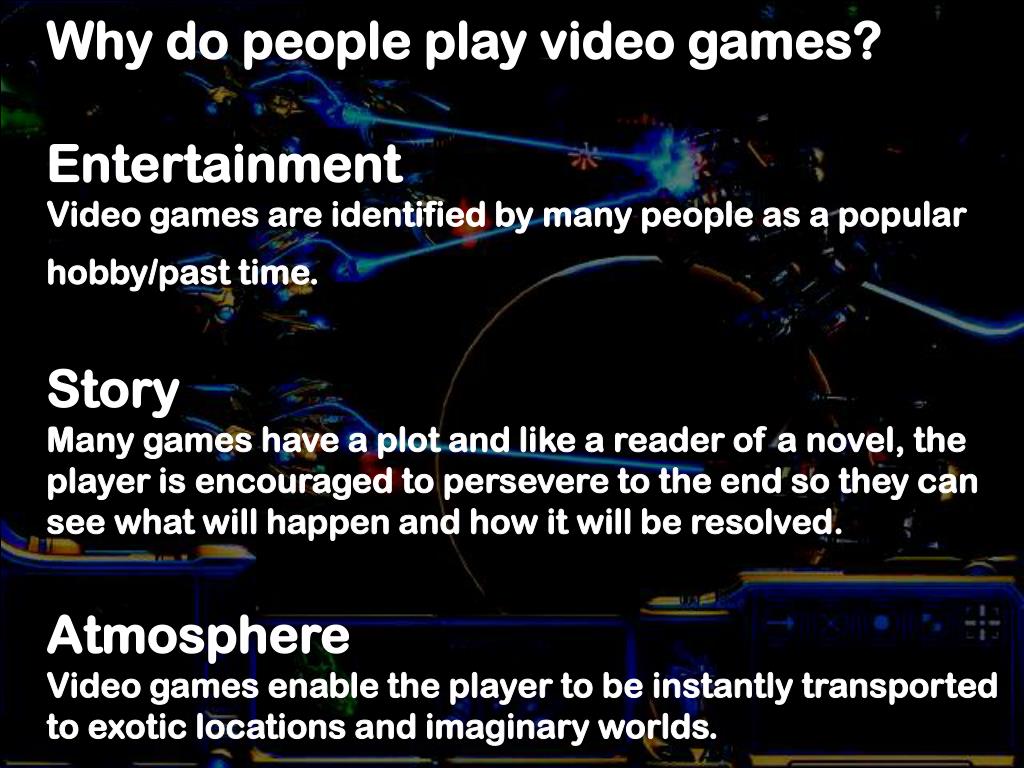 Why do people play video games?

Entertainment
Video games are identified by many people as a popular hobby/past time.

Story
Many games have a plot and like a reader of a novel, the player is encouraged to persevere to the end so they can see what will happen and how it will be resolved.

Atmosphere
Video games enable the player to be instantly transported to exotic locations and imaginary worlds.